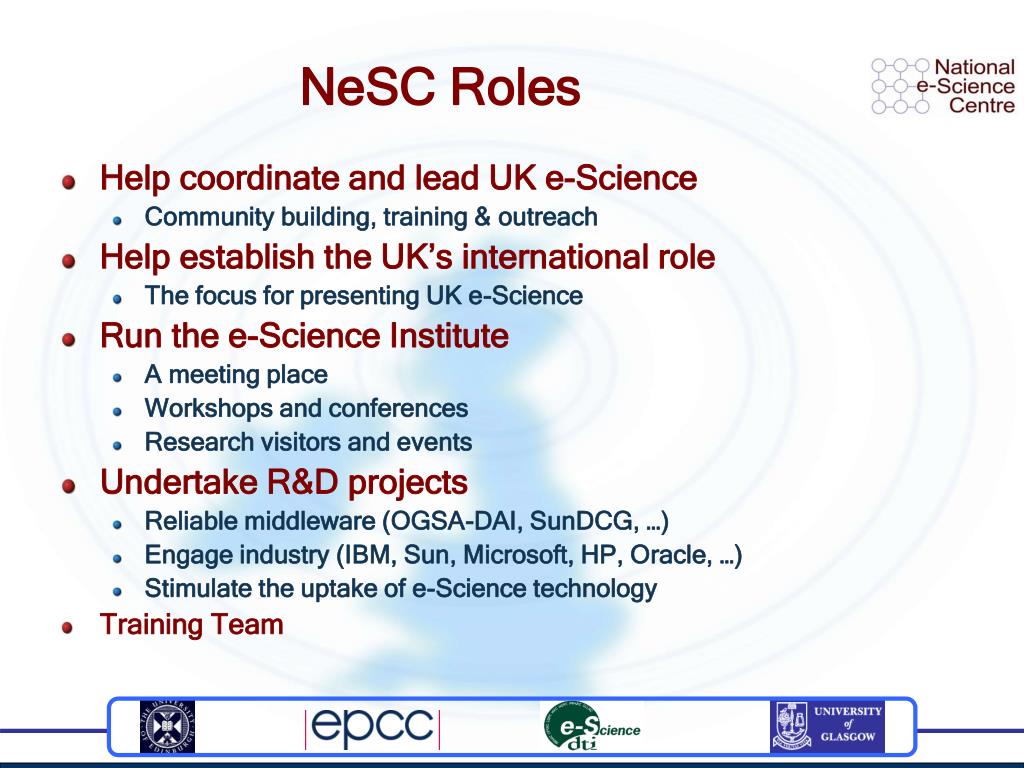 NeSC Roles

National e-Science Centre

- Help coordinate and lead UK e-Science
  - Community building, training & outreach
- Help establish the UK's international role
  - The focus for presenting UK e-Science
- Run the e-Science Institute
  - A meeting place
  - Workshops and conferences
  - Research visitors and events
- Undertake R&D projects
  - Reliable middleware (OGSA-DAI, SunDCG, …)
  - Engage industry (IBM, Sun, Microsoft, HP, Oracle, …)
  - Stimulate the uptake of e-Science technology
- Training Team

THE UNIVERSITY OF EDINBURGH

epcc

e-Science dti

UNIVERSITY of GLASGOW